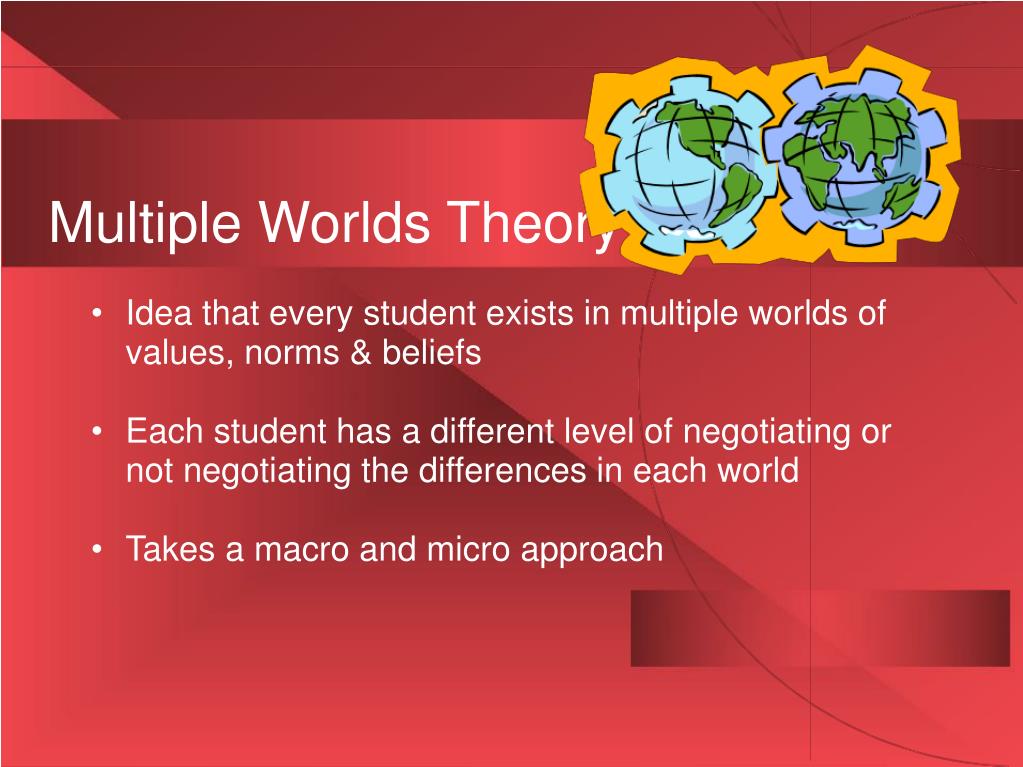 Multiple Worlds Theory

• Idea that every student exists in multiple worlds of values, norms & beliefs

• Each student has a different level of negotiating or not negotiating the differences in each world

• Takes a macro and micro approach